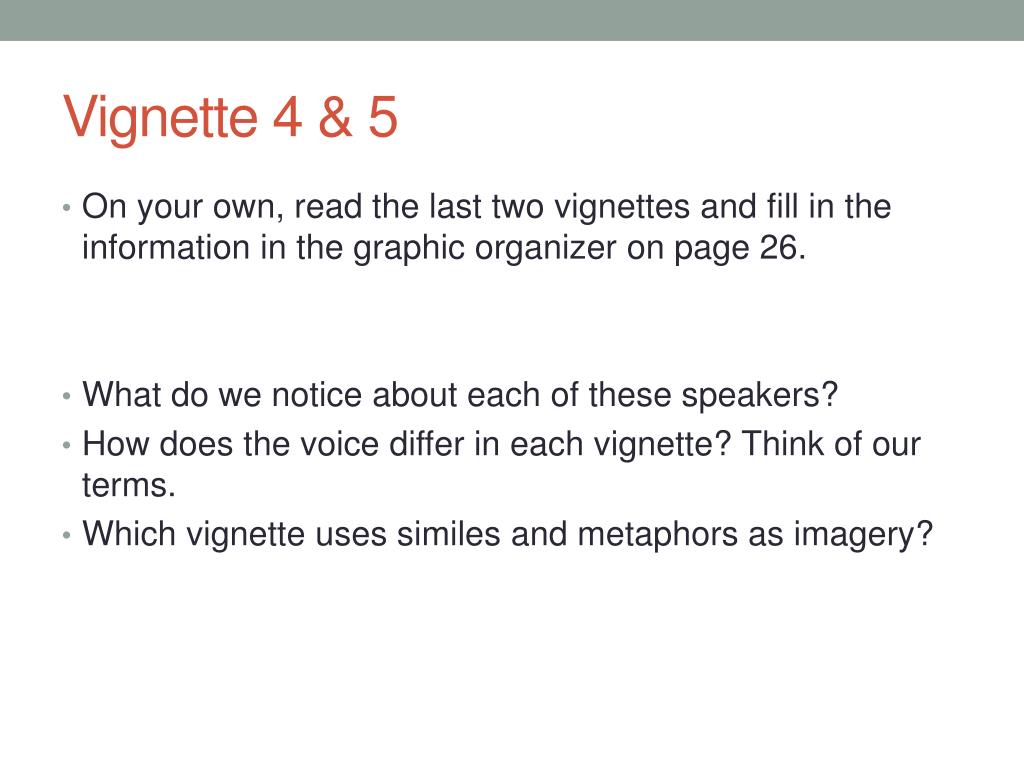 Vignette 4 & 5

• On your own, read the last two vignettes and fill in the information in the graphic organizer on page 26.

• What do we notice about each of these speakers?
• How does the voice differ in each vignette? Think of our terms.
• Which vignette uses similes and metaphors as imagery?